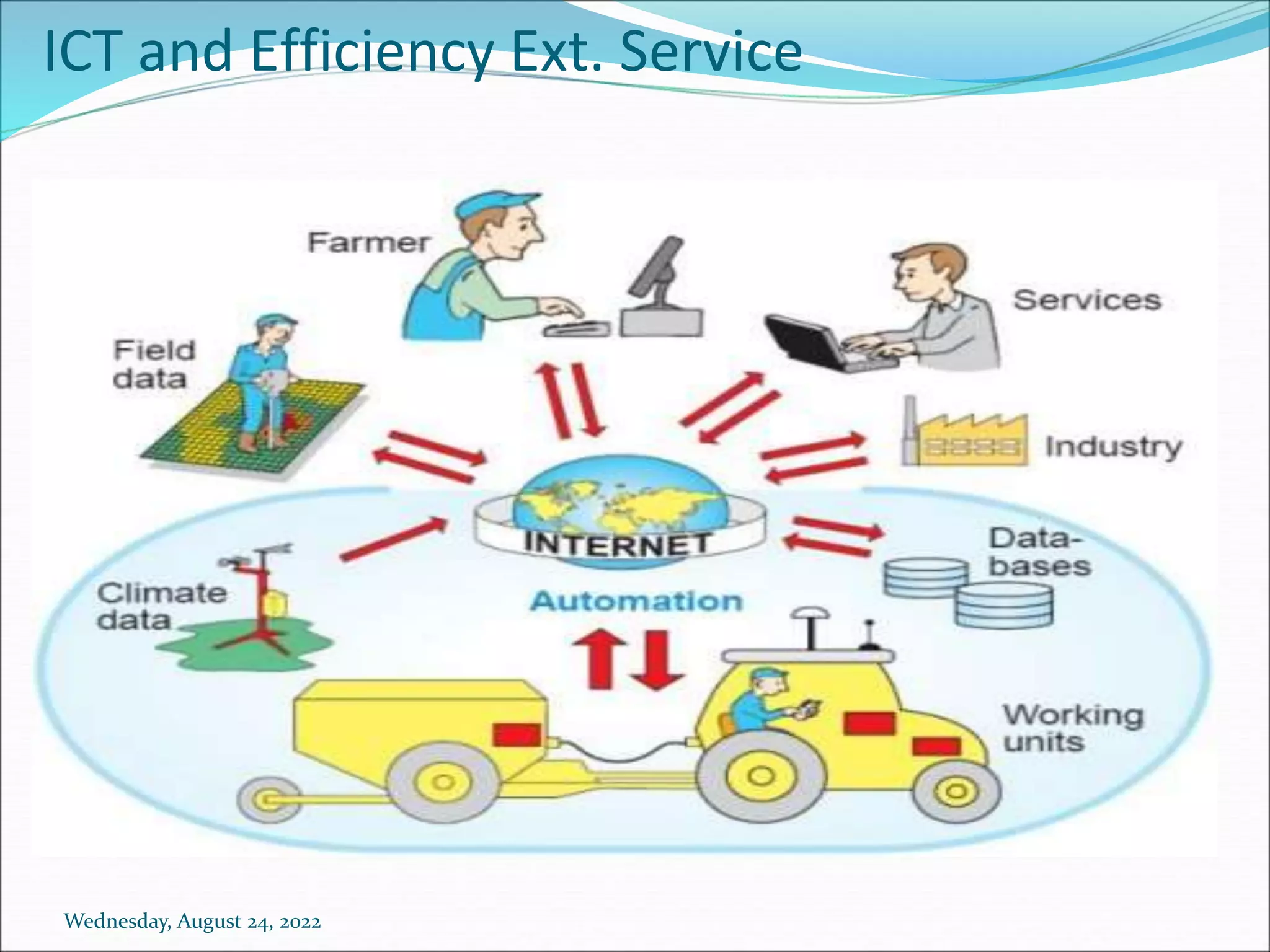 ICT and Efficiency Ext. Service

Farmer

Services

Field data

Industry

INTERNET

Data-bases

Climate data

Automation

Working units

Wednesday, August 24, 2022